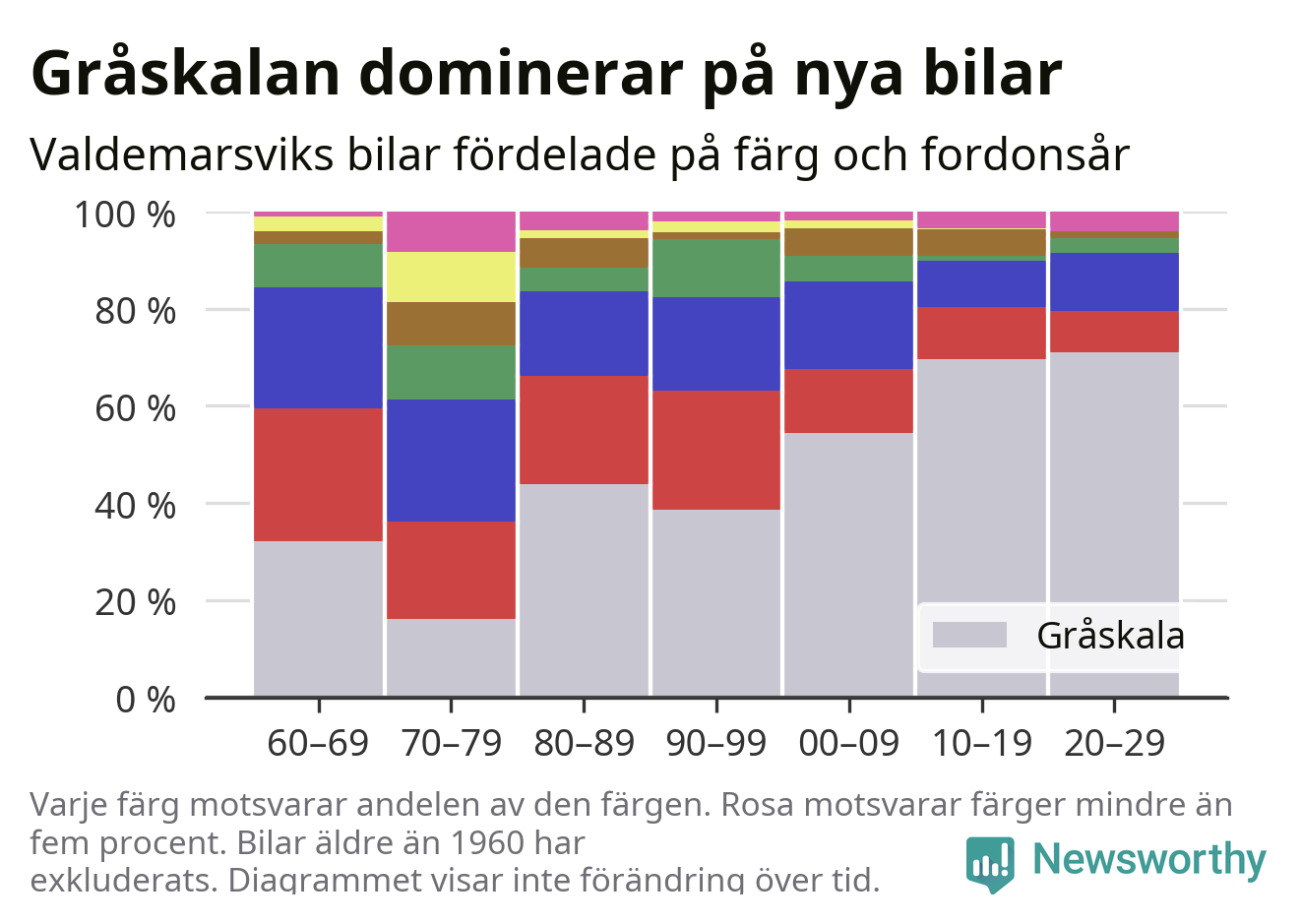 Gråskalan dominerar på nya bilar

Valdemarsviks bilar fördelade på färg och fordonsår

100 %
80 %
60 %
40 %
20 %
0 %

Gråskala

60–69 70–79 80–89 90–99 00–09 10–19 20–29

Varje färg motsvarar andelen av den färgen. Rosa motsvarar färger mindre än fem procent. Bilar äldre än 1960 har exkluderats. Diagrammet visar inte förändring över tid.

Newsworthy